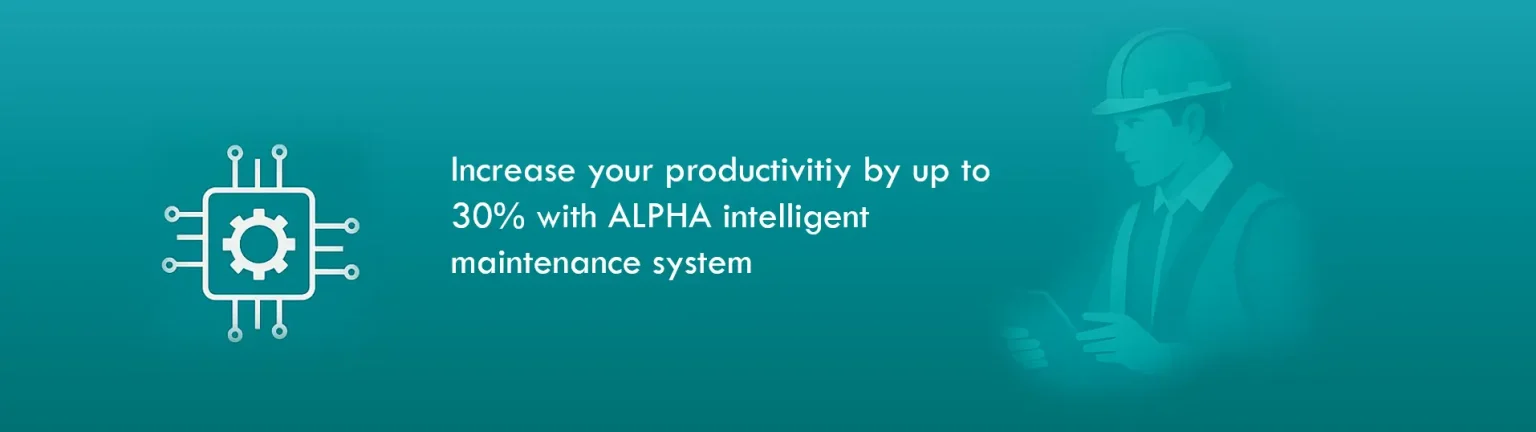 Increase your productivitiy by up to 30% with ALPHA intelligent maintenance system